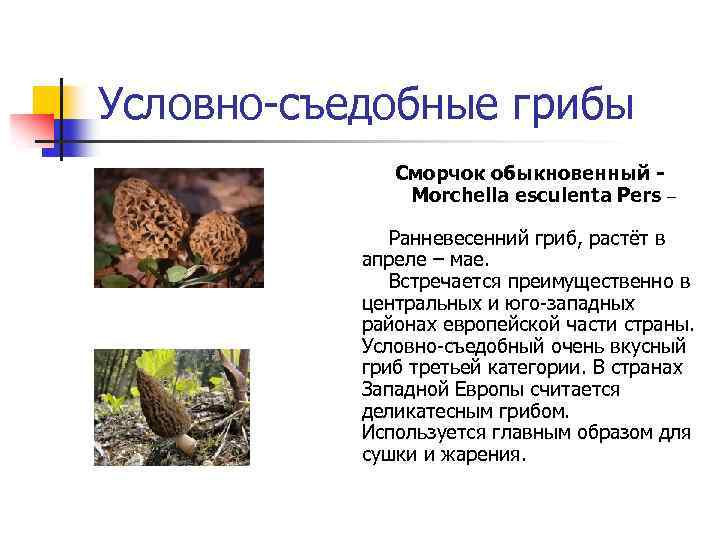 Условно-съедобные грибы

Сморчок обыкновенный - Morchella esculenta Pers –

Ранневесенний гриб, растёт в апреле – мае.

Встречается преимущественно в центральных и юго-западных районах европейской части страны. Условно-съедобный очень вкусный гриб третьей категории. В странах Западной Европы считается деликатесным грибом. Используется главным образом для сушки и жарения.